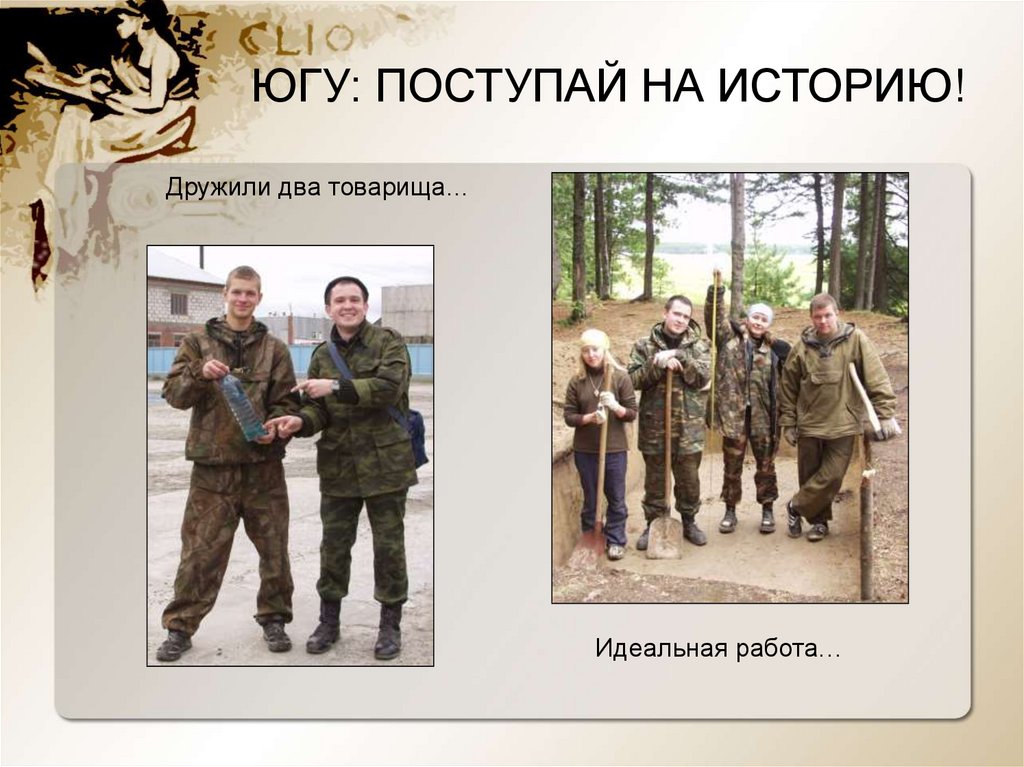 CLIO

ЮГУ: ПОСТУПАЙ НА ИСТОРИЮ!

Дружили два товарища…

Идеальная работа…